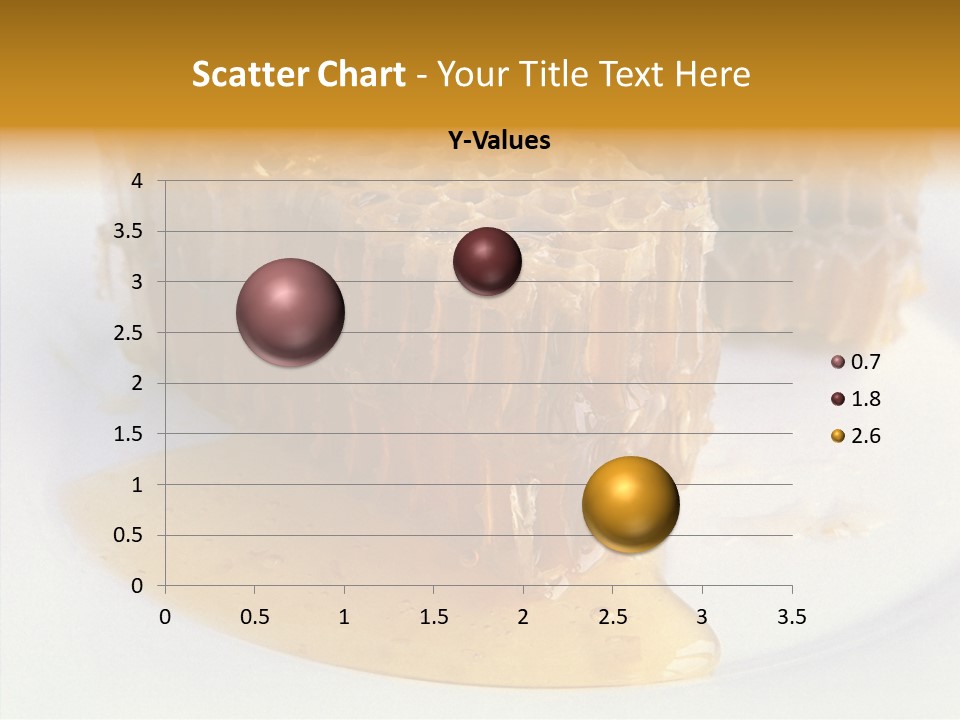 Scatter Chart - Your Title Text Here

Y-Values

4
3.5
3
2.5
2
1.5
1
0.5
0

0 0.5 1 1.5 2 2.5 3 3.5

0.7
1.8
2.6